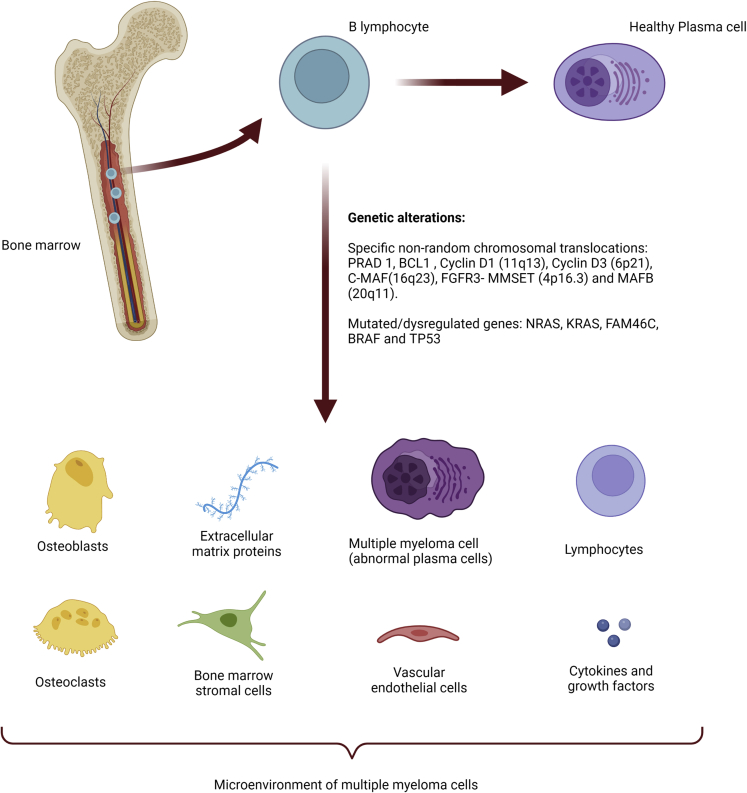 B lymphocyte

Healthy Plasma cell

Bone marrow

Genetic alterations:

Specific non-random chromosomal translocations: PRAD 1, BCL1 , Cyclin D1 (11q13), Cyclin D3 (6p21), C-MAF(16q23), FGFR3- MMSET (4p16.3) and MAFB (20q11).

Mutated/dysregulated genes: NRAS, KRAS, FAM46C, BRAF and TP53

Osteoblasts

Extracellular matrix proteins

Multiple myeloma cell (abnormal plasma cells)

Lymphocytes

Osteoclasts

Bone marrow stromal cells

Vascular endothelial cells

Cytokines and growth factors

Microenvironment of multiple myeloma cells